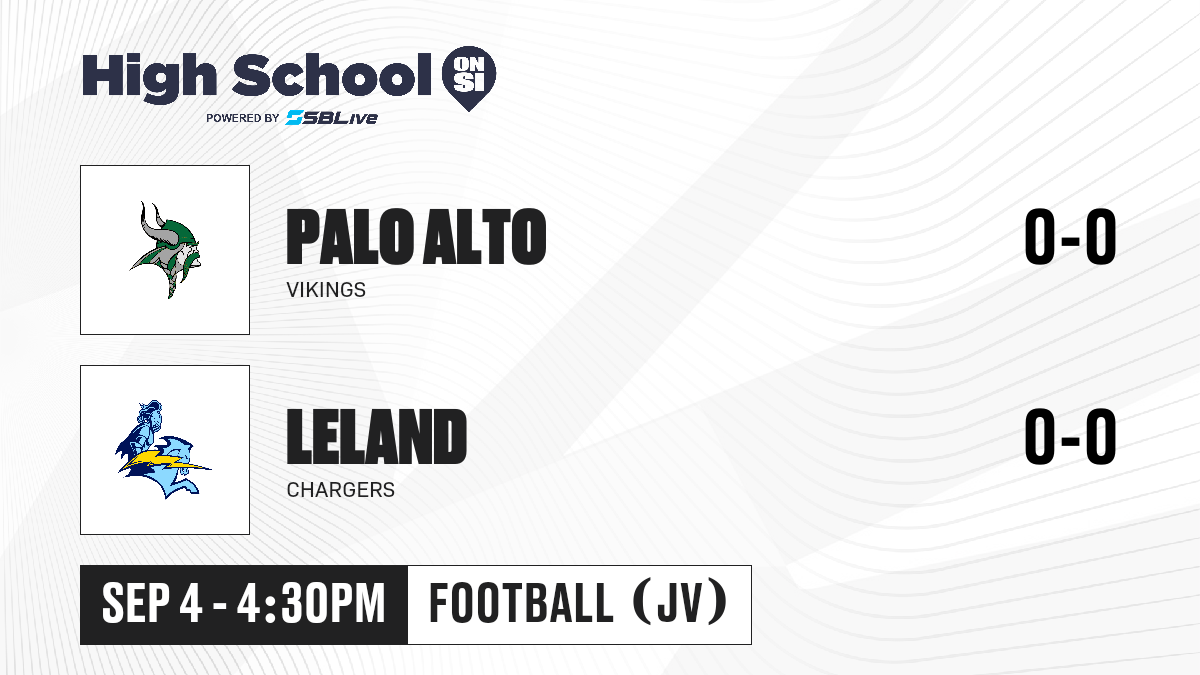 High School ON SI
POWERED BY SBLive

PALO ALTO
VIKINGS
0-0

LELAND
CHARGERS
0-0

SEP 4 - 4:30PM
FOOTBALL (JV)